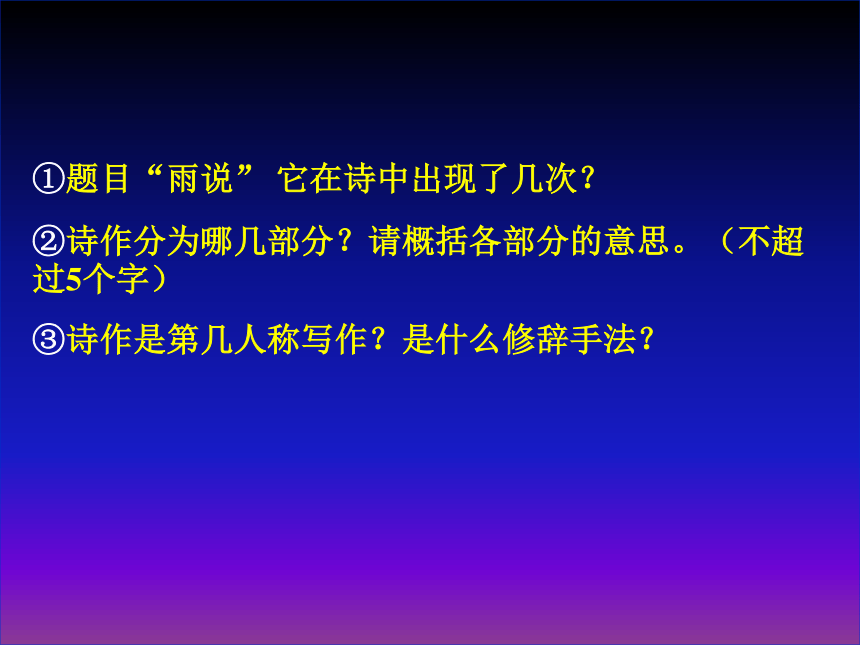 ①题目“雨说” 它在诗中出现了几次?

②诗作分为哪几部分？请概括各部分的意思。（不超过5个字）

③诗作是第几人称写作？是什么修辞手法?